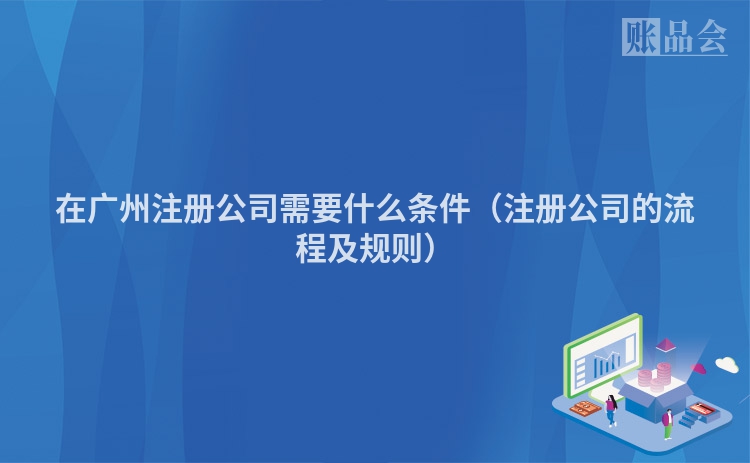 账品会

在广州注册公司需要什么条件（注册公司的流程及规则）